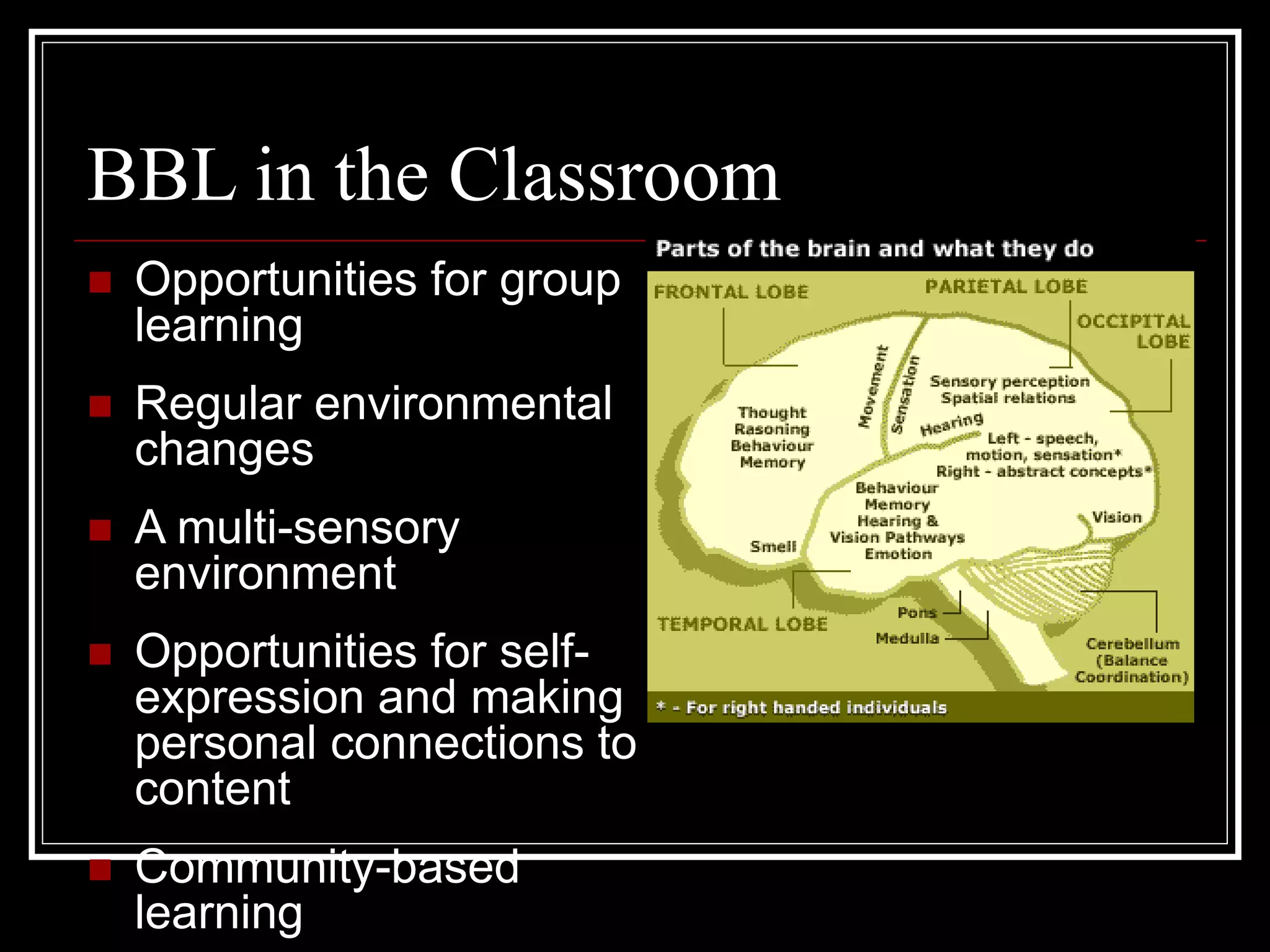 BBL in the Classroom

Opportunities for group learning

Regular environmental changes

A multi-sensory environment

Opportunities for self-expression and making personal connections to content

Community-based learning

Parts of the brain and what they do

FRONTAL LOBE

PARIETAL LOBE

OCCIPITAL LOBE

Thought
Rasoning
Behaviour
Memory

Movement

Sensation

Sensory perception
Spatial relations

Hearing

Left - speech, motion, sensation*
Right - abstract concepts*

Behaviour
Memory
Hearing &
Vision Pathways
Emotion

Smell

Vision

TEMPORAL LOBE

Pons

Medulla

Cerebellum
(Balance
Coordination)

* - For right handed individuals